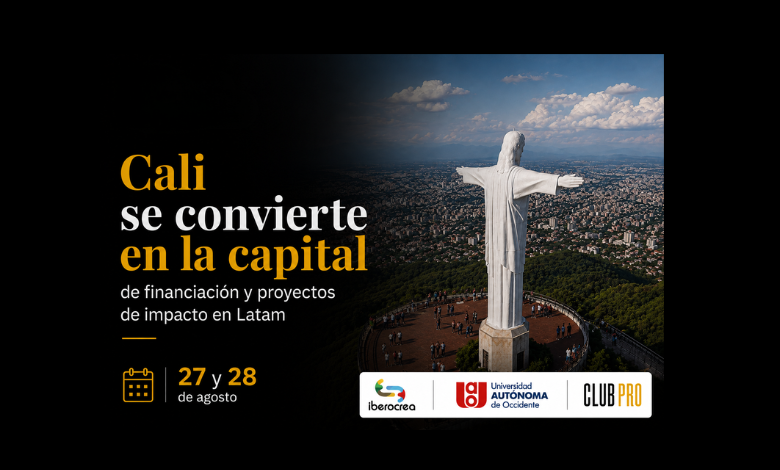 Cali
se convierte
en la capital
de financiación y proyectos de impacto en Latam

27 y 28
de agosto

iberocrea

Universidad AUTÓNOMA de Occidente

CLUB PRO